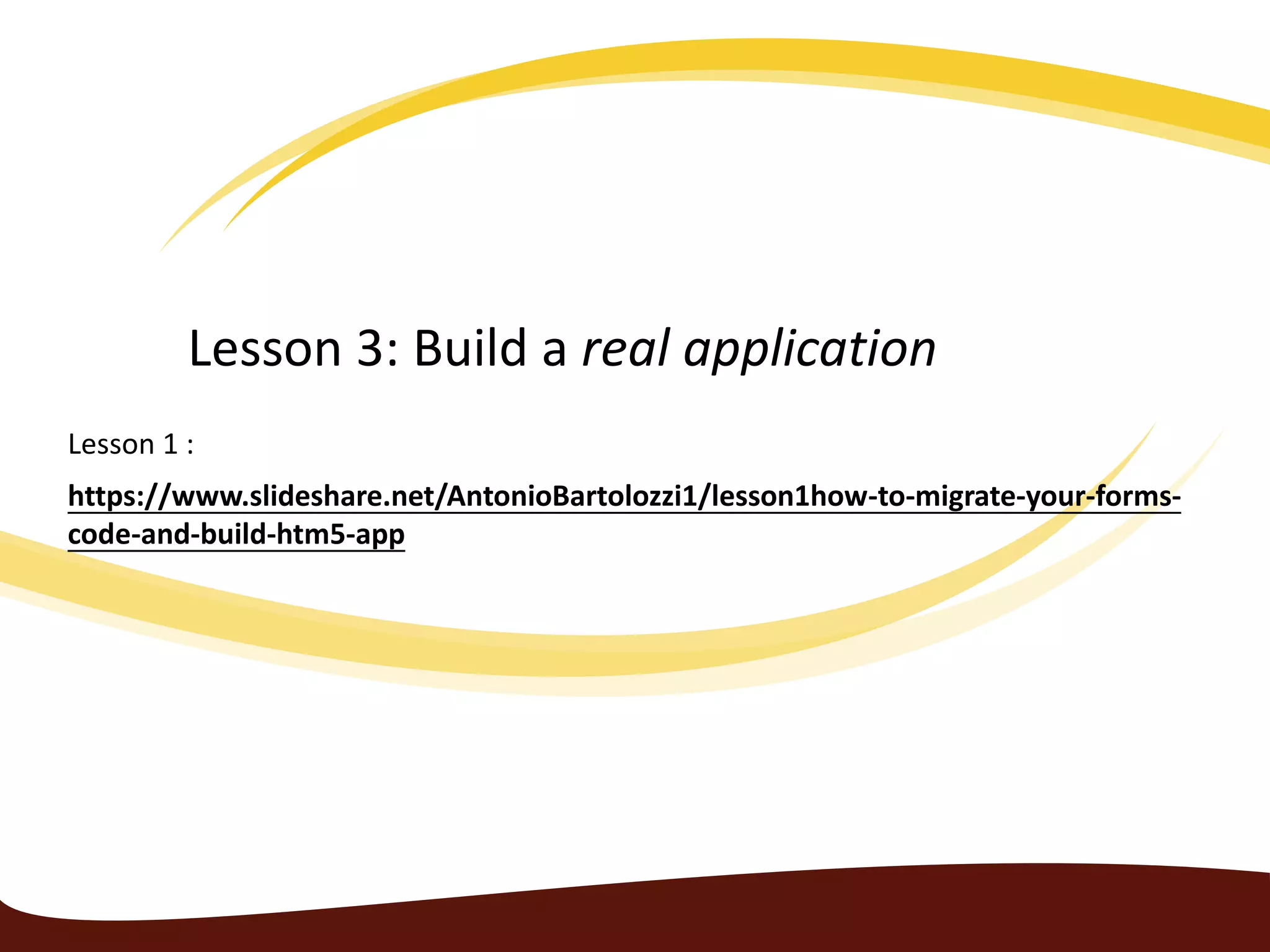 Lesson 3: Build a real application

Lesson 1 :

https://www.slideshare.net/AntonioBartolozzi1/lesson1how-to-migrate-your-forms-code-and-build-htm5-app